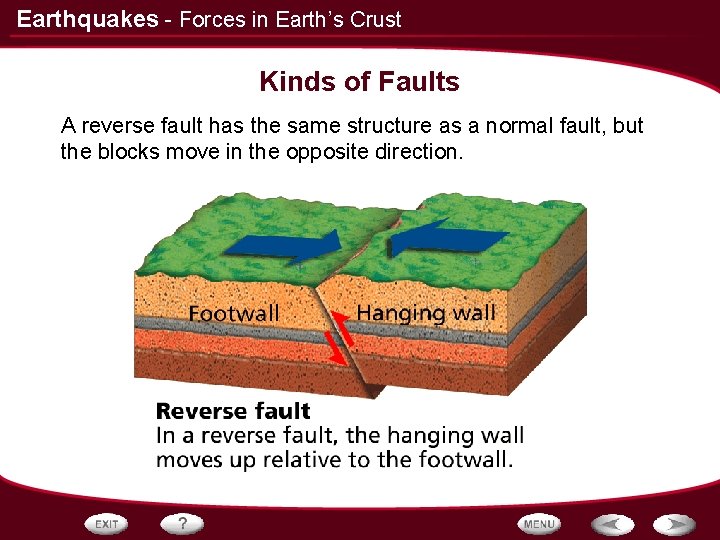 Earthquakes - Forces in Earth's Crust

Kinds of Faults

A reverse fault has the same structure as a normal fault, but the blocks move in the opposite direction.

Footwall

Hanging wall

Reverse fault
In a reverse fault, the hanging wall moves up relative to the footwall.

EXIT

?

MENU